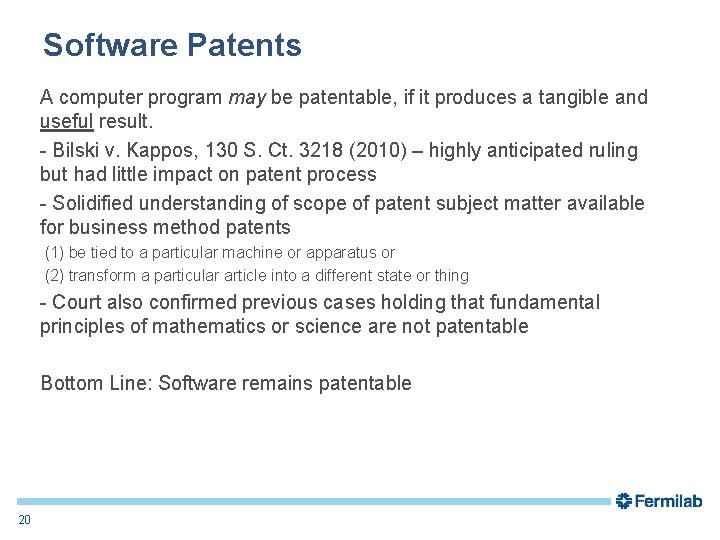 Software Patents

A computer program may be patentable, if it produces a tangible and useful result.

- Bilski v. Kappos, 130 S. Ct. 3218 (2010) – highly anticipated ruling but had little impact on patent process

- Solidified understanding of scope of patent subject matter available for business method patents

(1) be tied to a particular machine or apparatus or

(2) transform a particular article into a different state or thing

- Court also confirmed previous cases holding that fundamental principles of mathematics or science are not patentable

Bottom Line: Software remains patentable

Fermilab

20